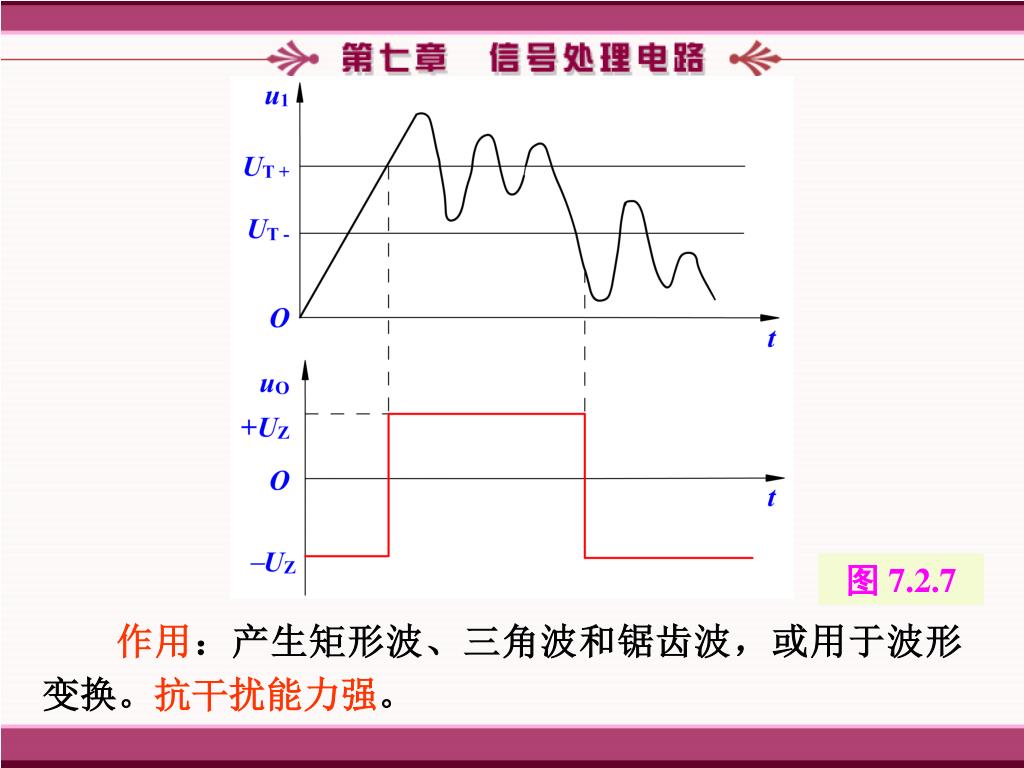 第七章 信号处理电路

$u_1$

$U_{T+}$

$U_{T-}$

$O$

$t$

$u_O$

$+U_Z$

$O$

$t$

$-U_Z$

图 7.2.7

作用：产生矩形波、三角波和锯齿波，或用于波形变换。抗干扰能力强。